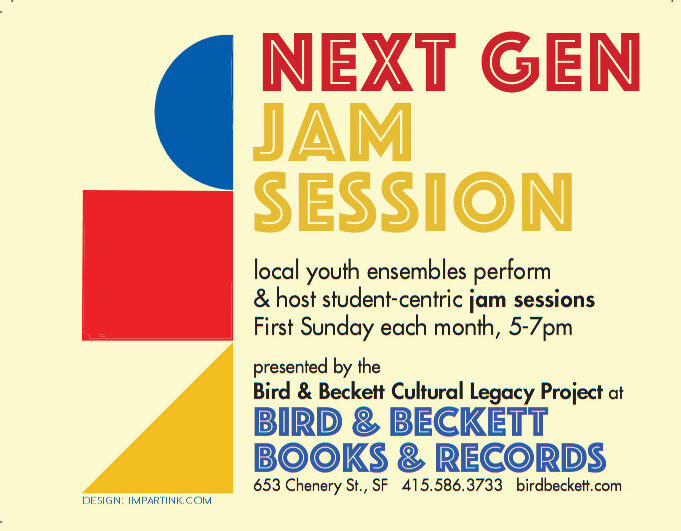 NEXT GEN
JAM
SESSION

local youth ensembles perform & host student-centric jam sessions
First Sunday each month, 5-7pm

presented by the
Bird & Beckett Cultural Legacy Project at
BIRD & BECKETT
BOOKS & RECORDS
653 Chenery St., SF 415.586.3733 birdbeckett.com

DESIGN: IMPARTINK.COM